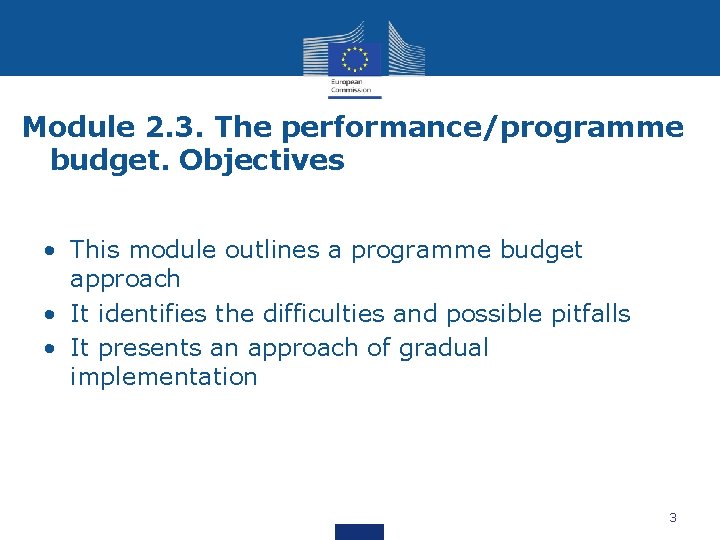 European Commission

Module 2.3. The performance/programme budget. Objectives

• This module outlines a programme budget approach
• It identifies the difficulties and possible pitfalls
• It presents an approach of gradual implementation

3